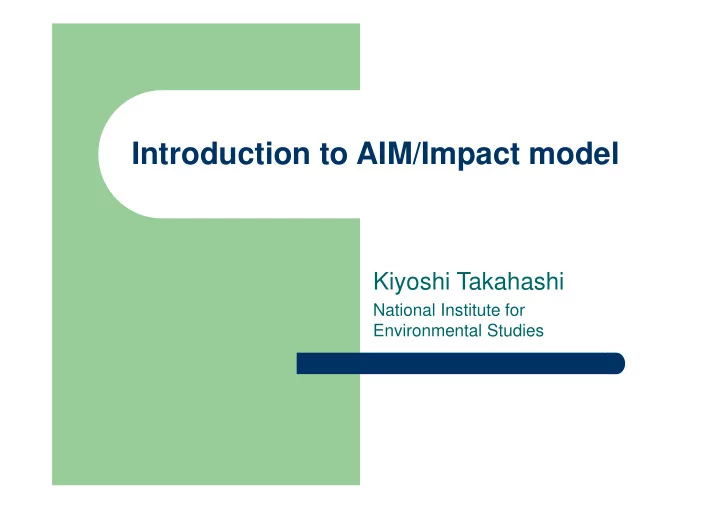 Introduction to AIM/Impact model

Kiyoshi Takahashi

National Institute for Environmental Studies